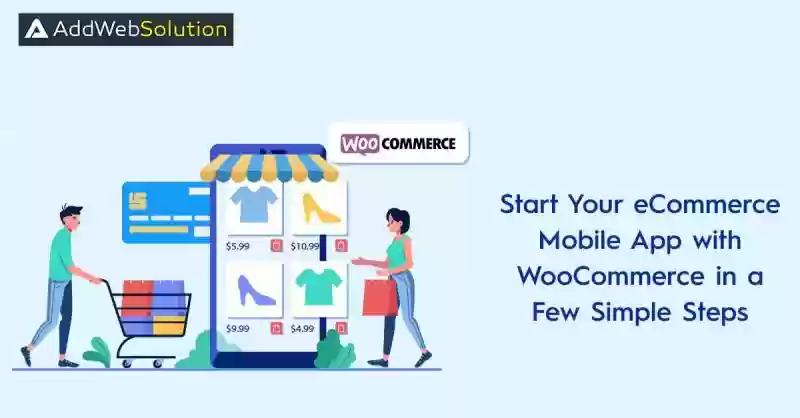 AddWebSolution

WOO COMMERCE

$5.99

$10.99

$9.99

$4.99

Start Your eCommerce Mobile App with WooCommerce in a Few Simple Steps